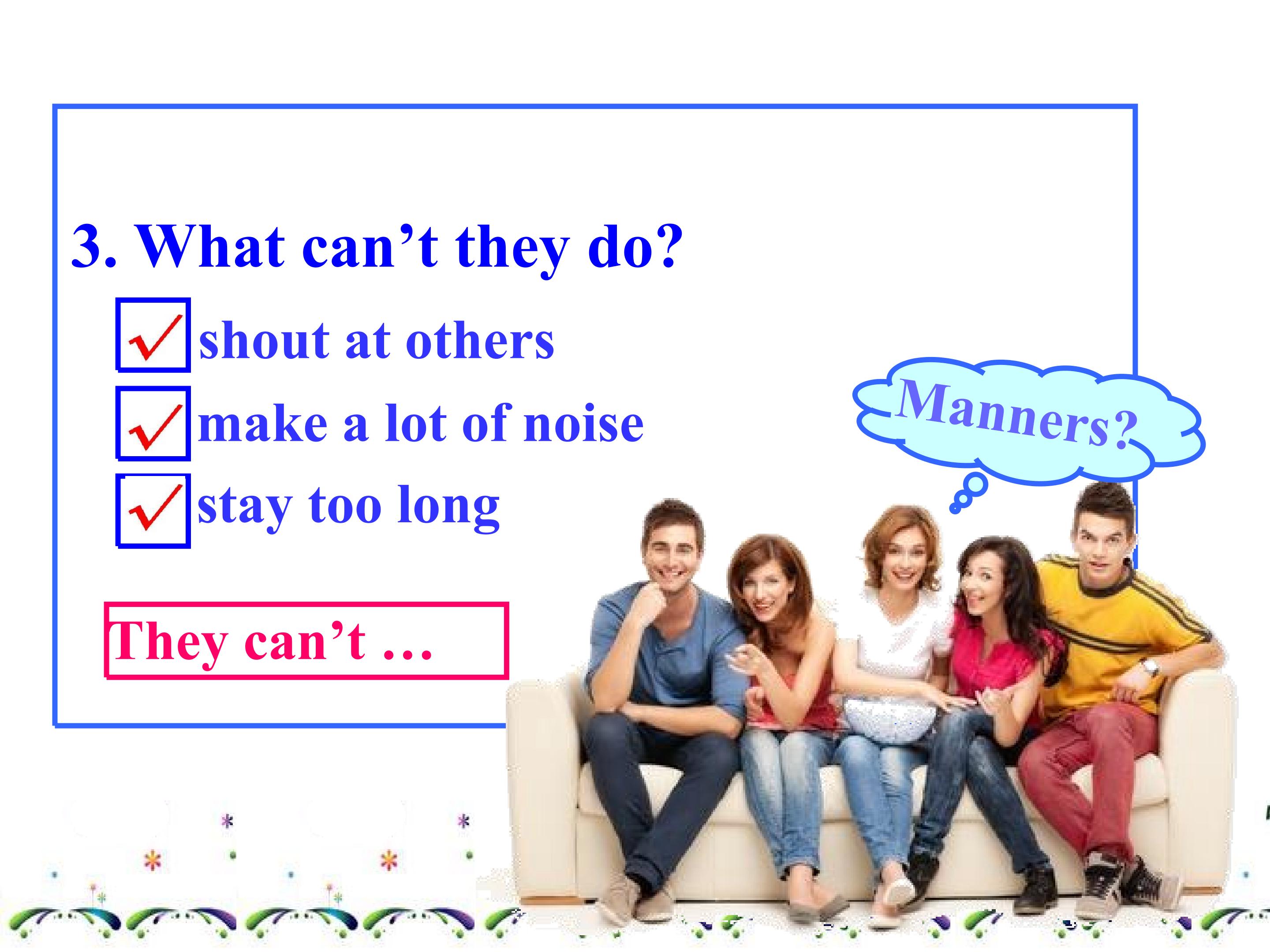 3. What can't they do?

☑ shout at others
☑ make a lot of noise
☑ stay too long

They can't …

Manners?